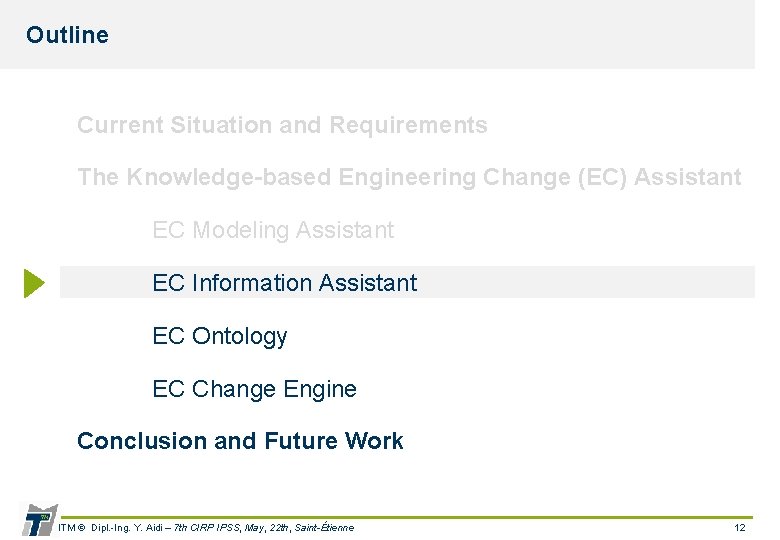 Outline

Current Situation and Requirements

The Knowledge-based Engineering Change (EC) Assistant

EC Modeling Assistant

EC Information Assistant

EC Ontology

EC Change Engine

Conclusion and Future Work

ITM © Dipl.-Ing. Y. Aidi – 7th CIRP IPSS, May, 22th, Saint-Étienne

12